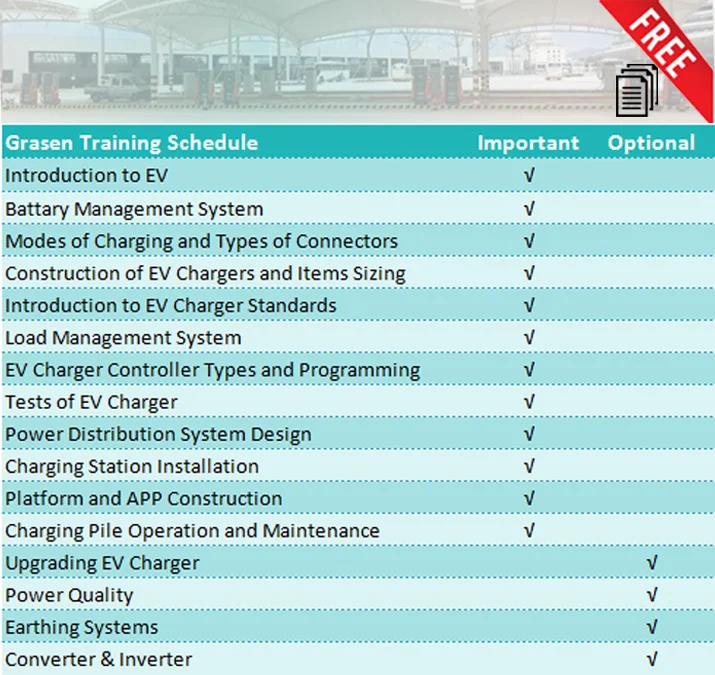 FREE

| Grasen Training Schedule | Important | Optional |
|---|---|---|
| Introduction to EV | √ | |
| Battary Management System | √ | |
| Modes of Charging and Types of Connectors | √ | |
| Construction of EV Chargers and Items Sizing | √ | |
| Introduction to EV Charger Standards | √ | |
| Load Management System | √ | |
| EV Charger Controller Types and Programming | √ | |
| Tests of EV Charger | √ | |
| Power Distribution System Design | √ | |
| Charging Station Installation | √ | |
| Platform and APP Construction | √ | |
| Charging Pile Operation and Maintenance | √ | |
| Upgrading EV Charger | | √ |
| Power Quality | | √ |
| Earthing Systems | | √ |
| Converter & Inverter | | √ |